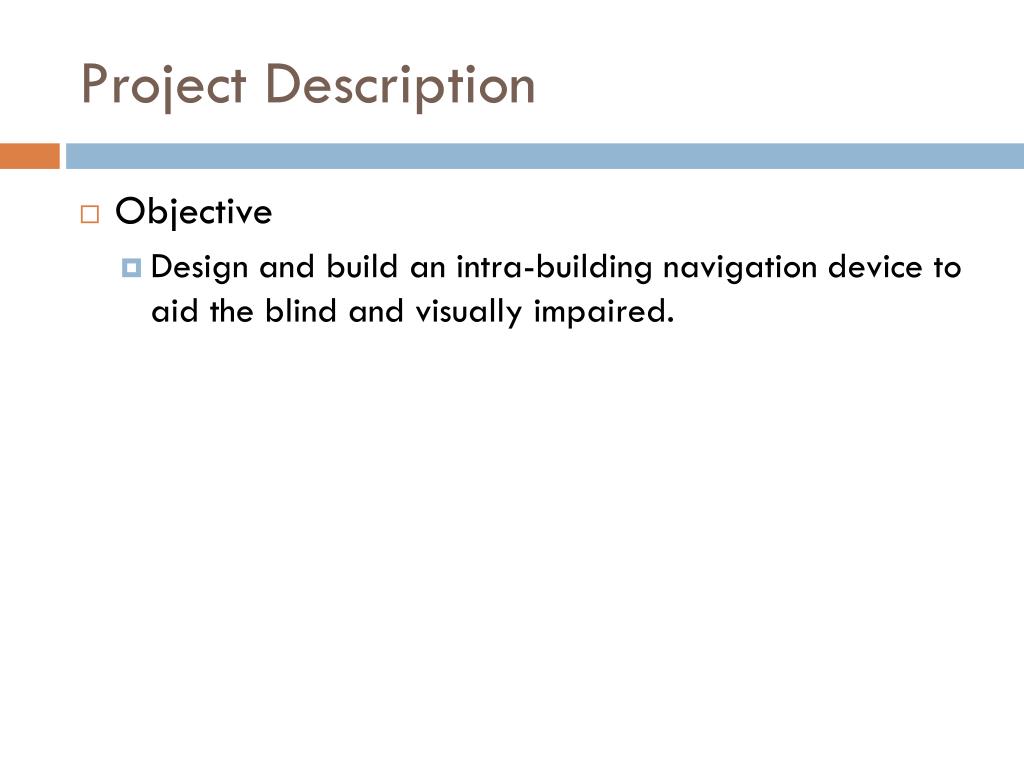 Project Description

Objective

Design and build an intra-building navigation device to aid the blind and visually impaired.